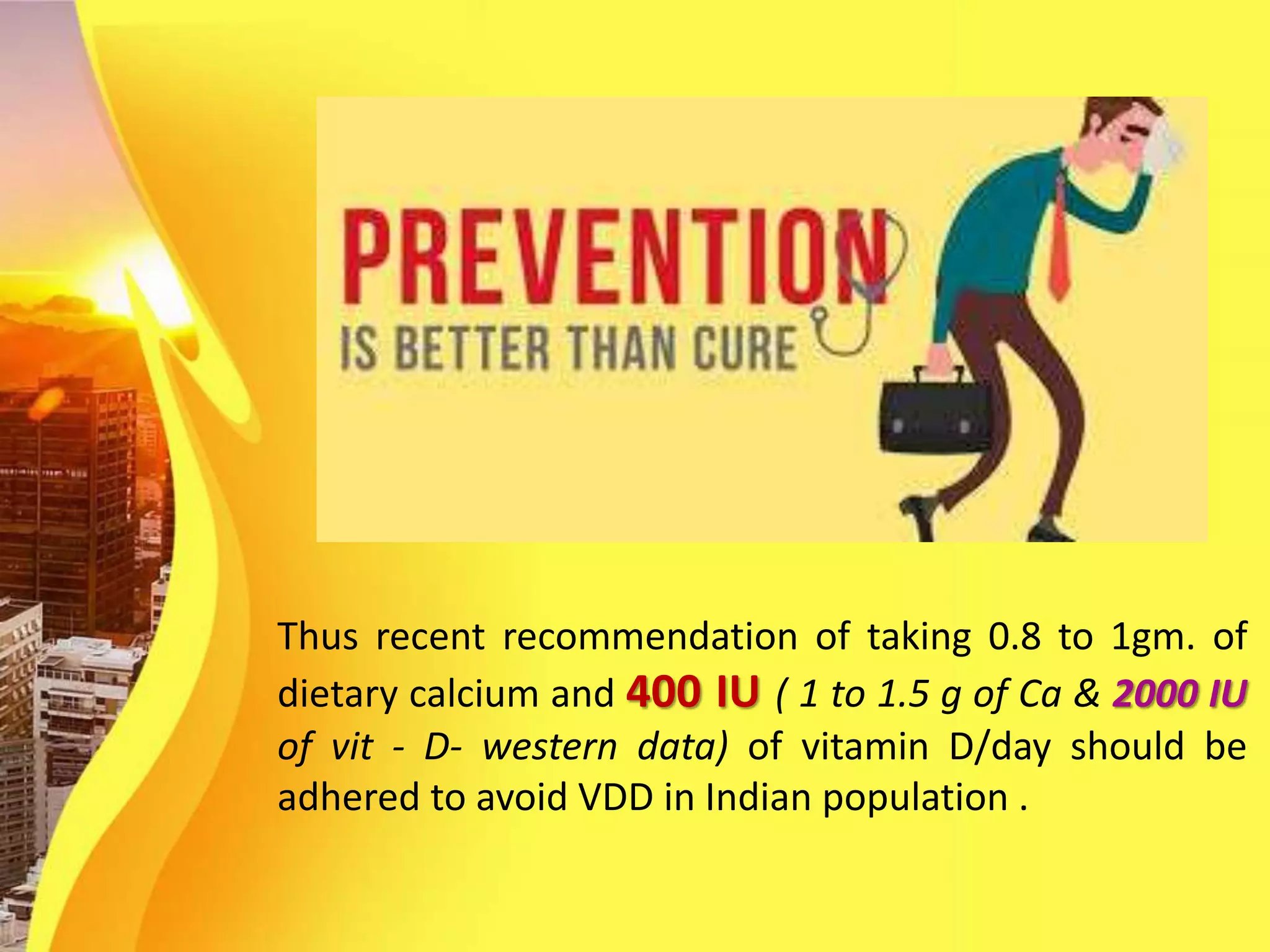 PREVENTION
IS BETTER THAN CURE

Thus recent recommendation of taking 0.8 to 1gm. of dietary calcium and 400 IU ( 1 to 1.5 g of Ca & 2000 IU of vit - D- western data) of vitamin D/day should be adhered to avoid VDD in Indian population .